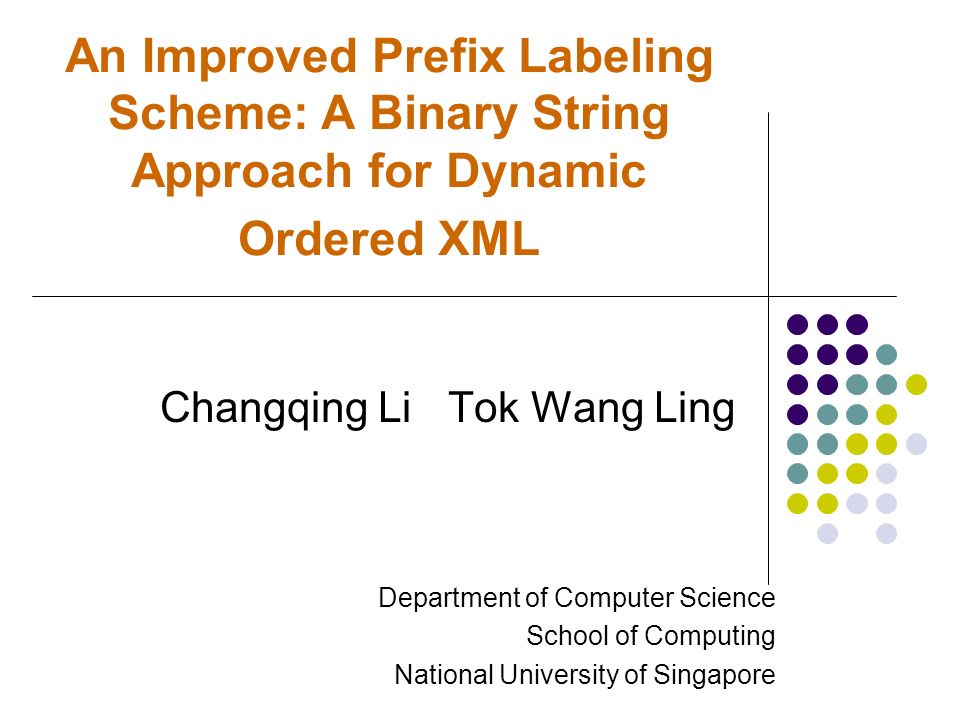 An Improved Prefix Labeling Scheme: A Binary String Approach for Dynamic Ordered XML

Changqing Li Tok Wang Ling

Department of Computer Science
School of Computing
National University of Singapore